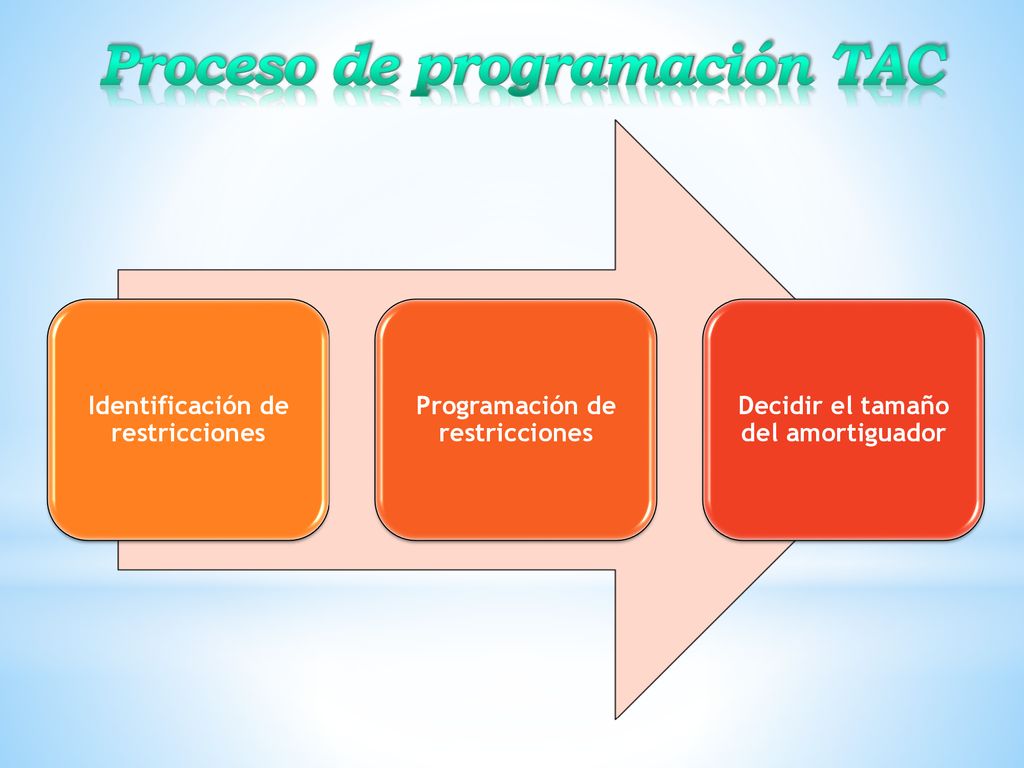 Proceso de programación TAC

Identificación de restricciones

Programación de restricciones

Decidir el tamaño del amortiguador